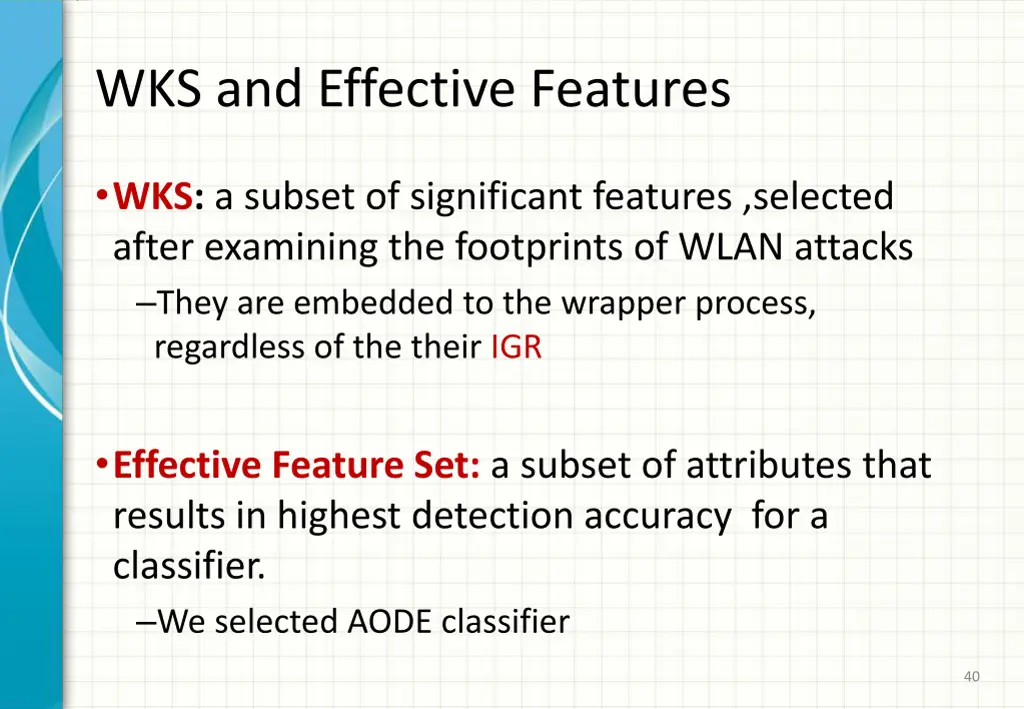 WKS and Effective Features

• WKS: a subset of significant features ,selected after examining the footprints of WLAN attacks

– They are embedded to the wrapper process, regardless of the their IGR

• Effective Feature Set: a subset of attributes that results in highest detection accuracy for a classifier.

– We selected AODE classifier

40